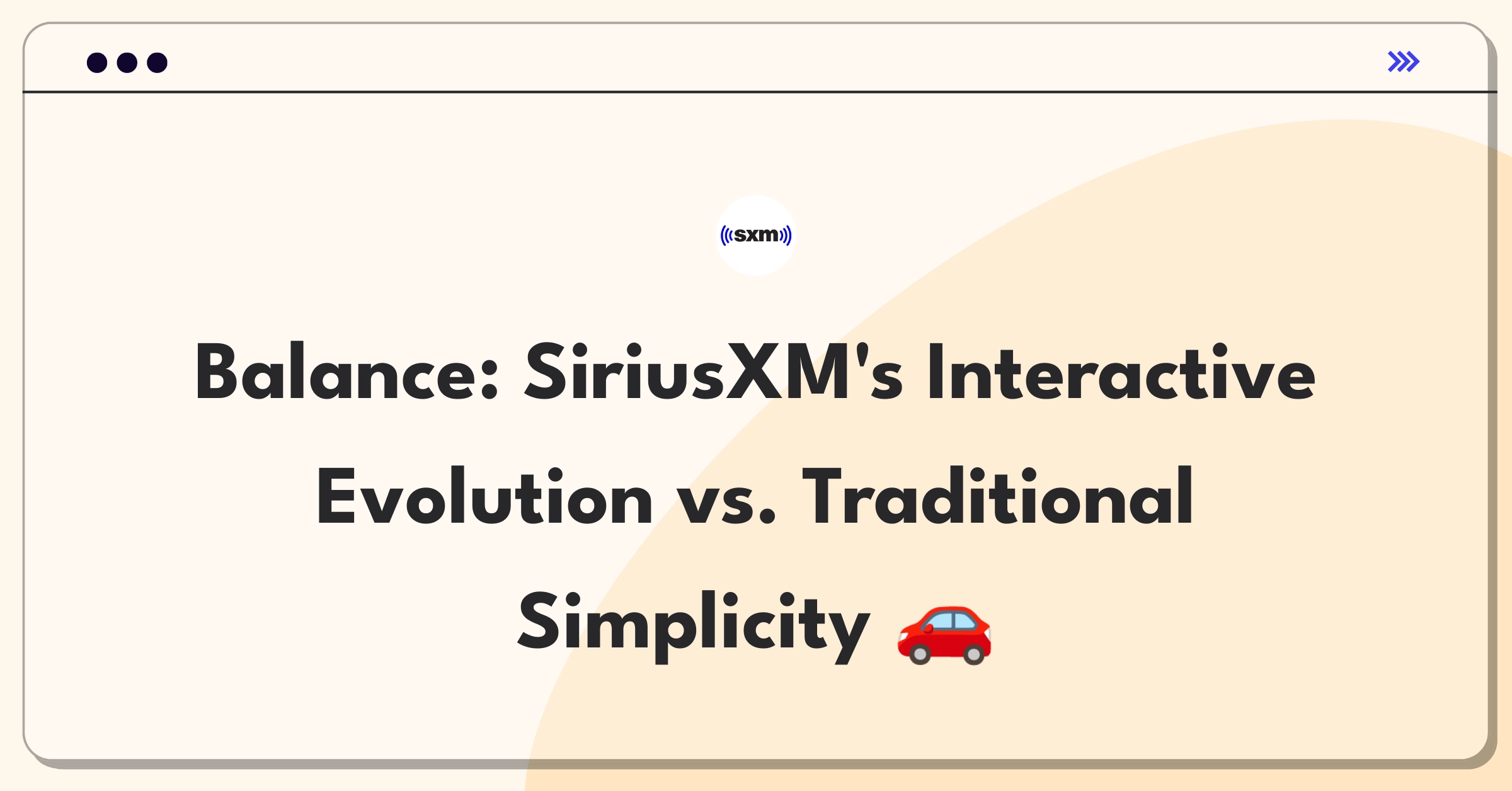 ((sxm))

Balance: SiriusXM's Interactive Evolution vs. Traditional Simplicity 🚗